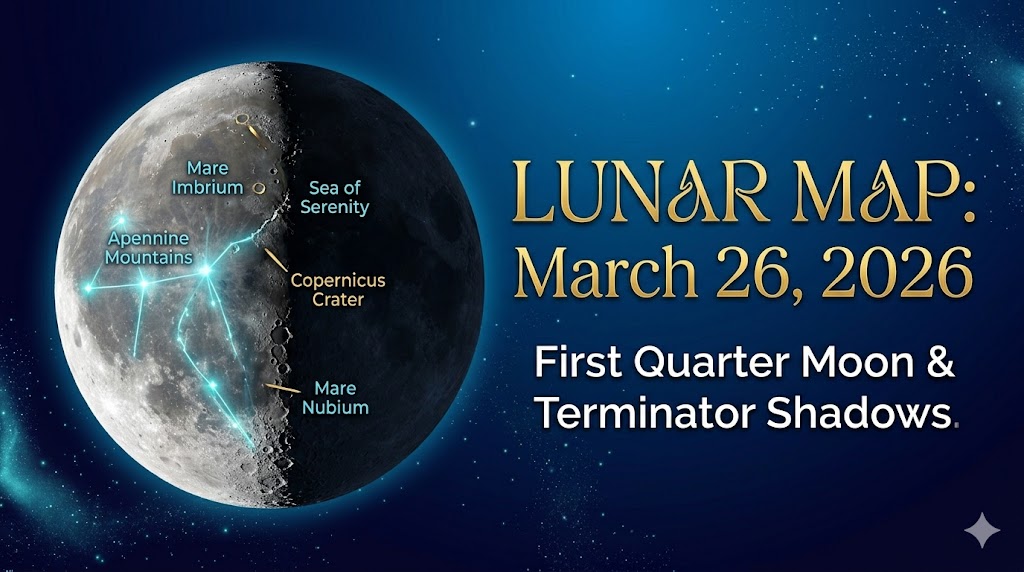 Mare Imbrium

Sea of Serenity

Apennine Mountains

Copernicus Crater

Mare Nubium

LUNAR MAP: March 26, 2026

First Quarter Moon & Terminator Shadows.